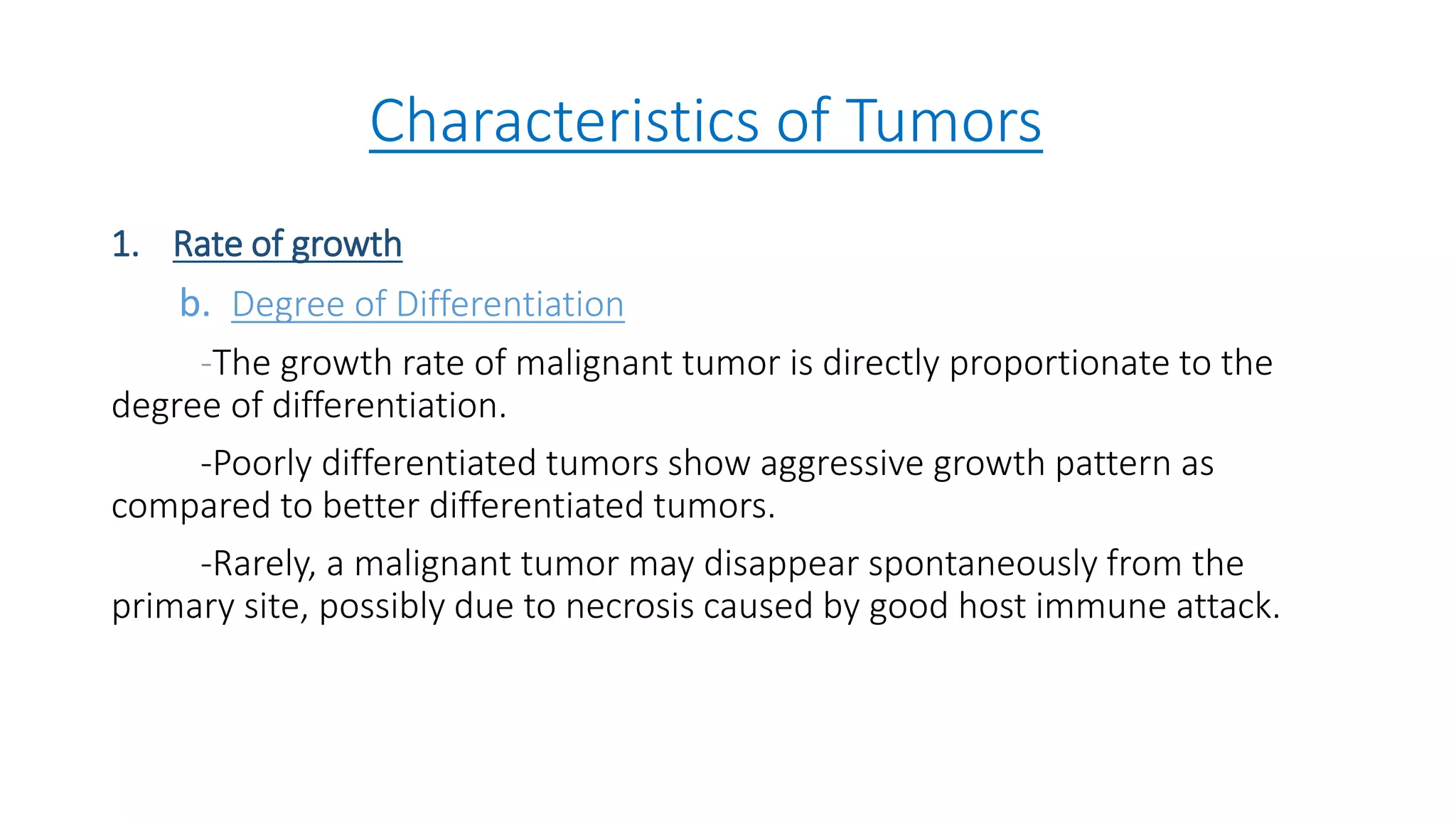 Characteristics of Tumors

1. Rate of growth

b. Degree of Differentiation

-The growth rate of malignant tumor is directly proportionate to the degree of differentiation.

-Poorly differentiated tumors show aggressive growth pattern as compared to better differentiated tumors.

-Rarely, a malignant tumor may disappear spontaneously from the primary site, possibly due to necrosis caused by good host immune attack.